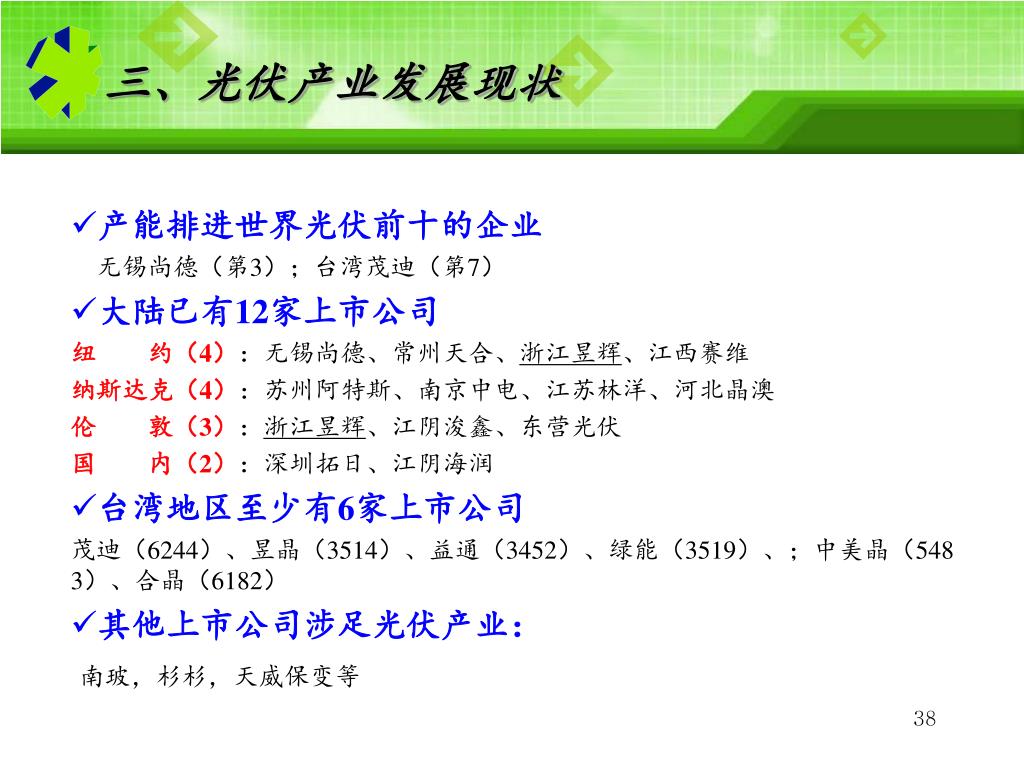 三、光伏产业发展现状

✓产能排进世界光伏前十的企业
无锡尚德（第3）；台湾茂迪（第7）

✓大陆已有12家上市公司
纽　约（4）：无锡尚德、常州天合、浙江昱辉、江西赛维
纳斯达克（4）：苏州阿特斯、南京中电、江苏林洋、河北晶澳
伦　敦（3）：浙江昱辉、江阴浚鑫、东营光伏
国　内（2）：深圳拓日、江阴海润

✓台湾地区至少有6家上市公司
茂迪（6244）、昱晶（3514）、益通（3452）、绿能（3519）、；中美晶（5483）、合晶（6182）

✓其他上市公司涉足光伏产业：
南玻，杉杉，天威保变等

38